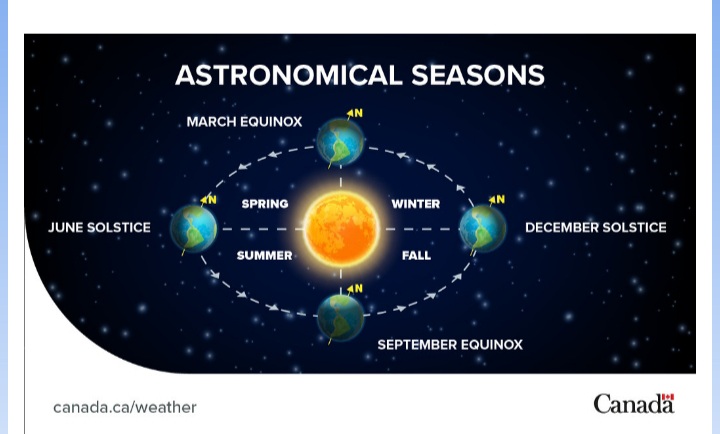 ASTRONOMICAL SEASONS

MARCH EQUINOX

N

N

SPRING

WINTER

N

JUNE SOLSTICE

DECEMBER SOLSTICE

SUMMER

FALL

N

SEPTEMBER EQUINOX

canada.ca/weather

Canada